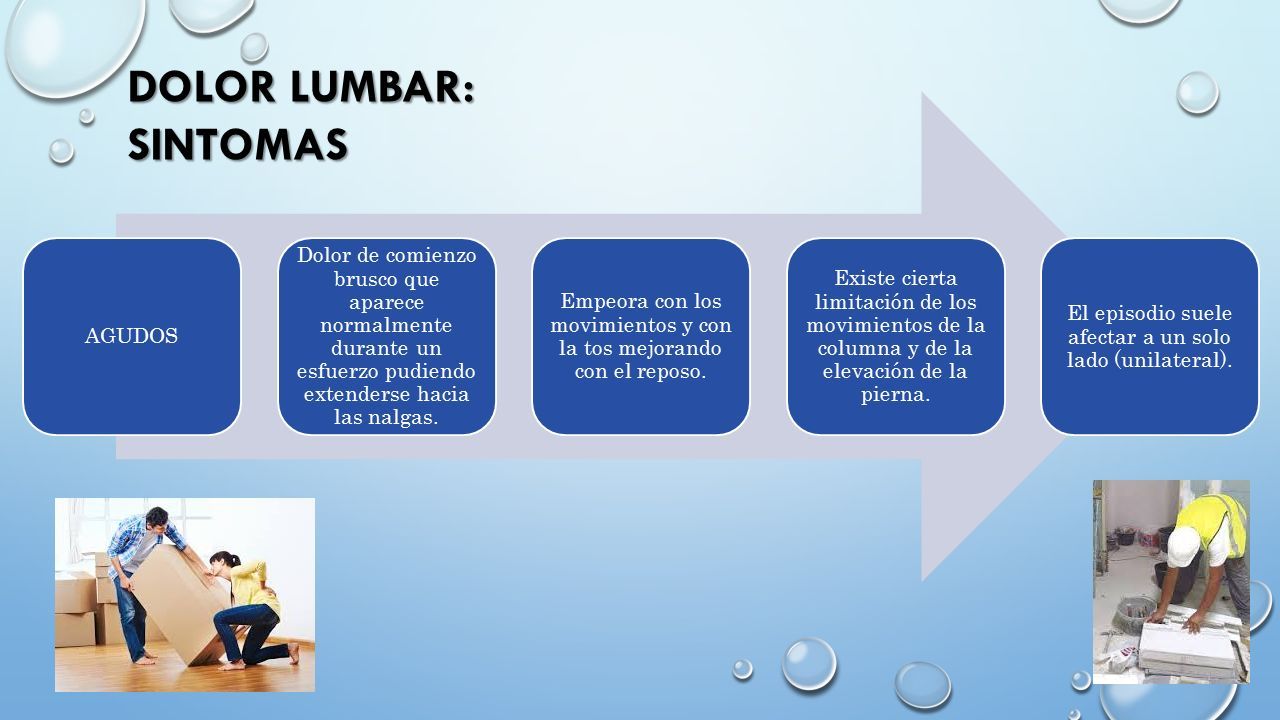 DOLOR LUMBAR: SINTOMAS

AGUDOS

Dolor de comienzo brusco que aparece normalmente durante un esfuerzo pudiendo extenderse hacia las nalgas.

Empeora con los movimientos y con la tos mejorando con el reposo.

Existe cierta limitación de los movimientos de la columna y de la elevación de la pierna.

El episodio suele afectar a un solo lado (unilateral).